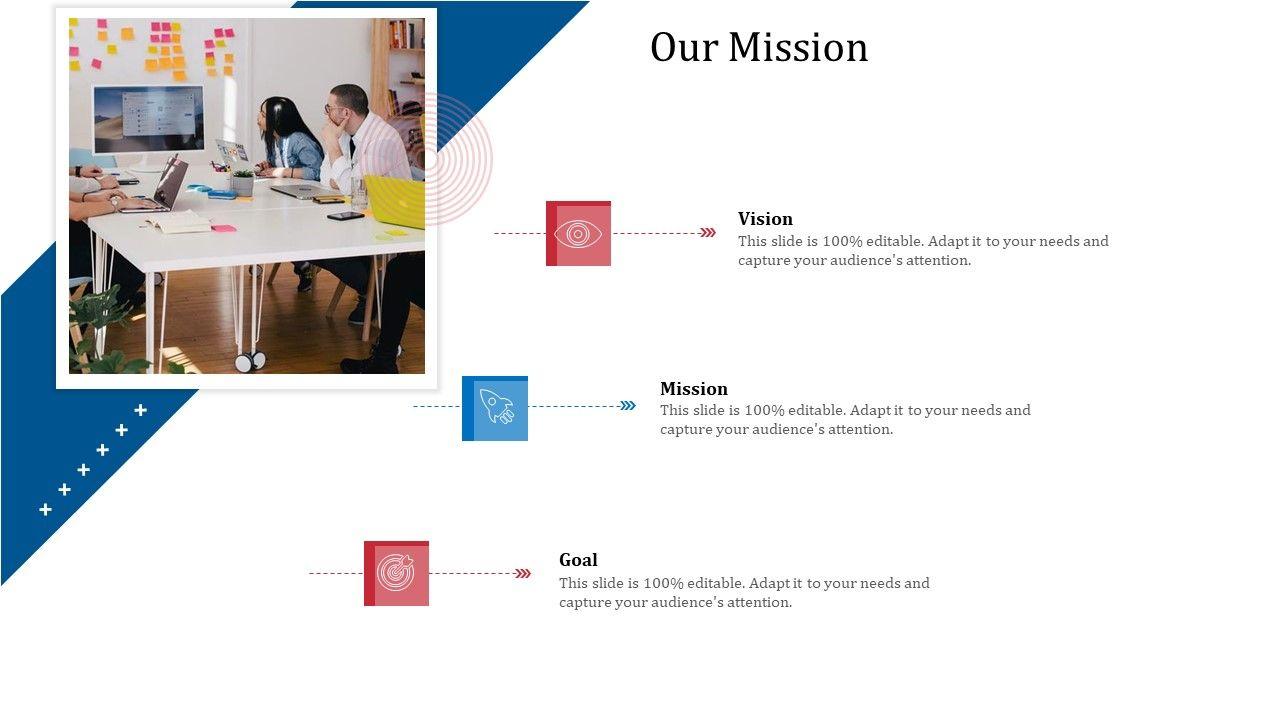 Our Mission

Vision
This slide is 100% editable. Adapt it to your needs and capture your audience's attention.

Mission
This slide is 100% editable. Adapt it to your needs and capture your audience's attention.

Goal
This slide is 100% editable. Adapt it to your needs and capture your audience's attention.